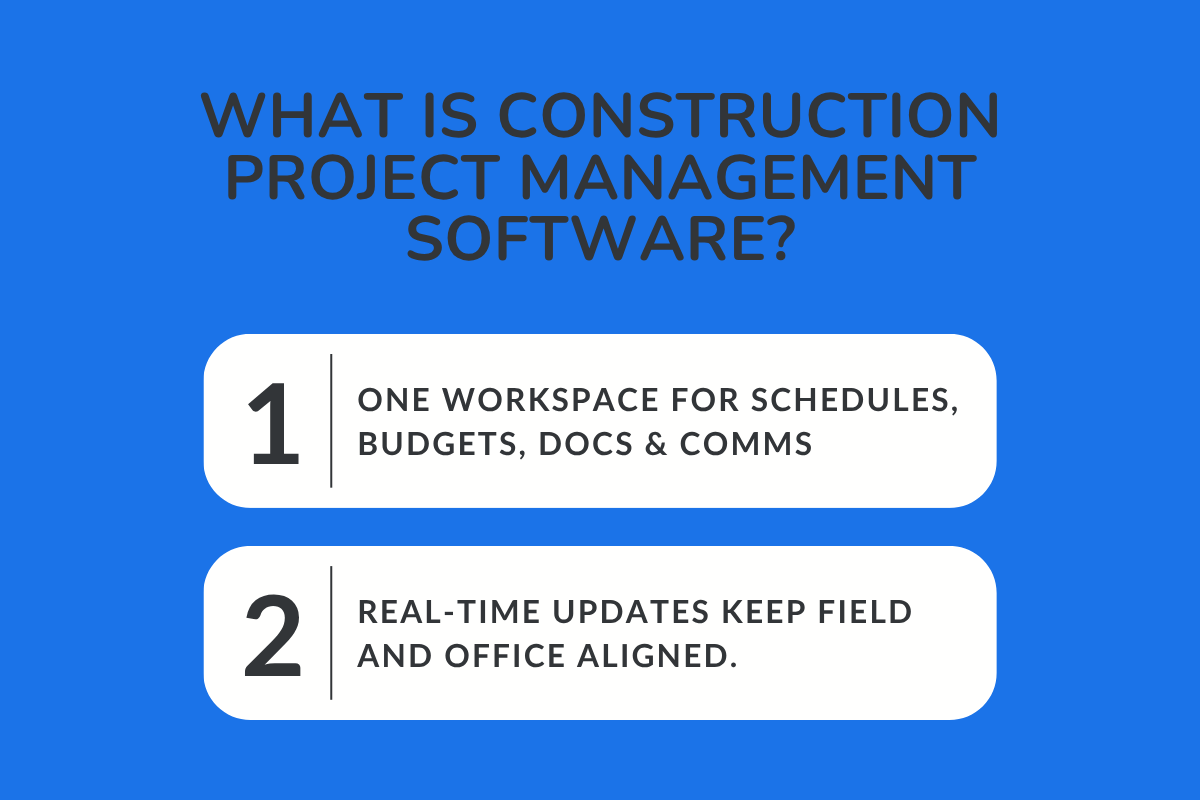 WHAT IS CONSTRUCTION PROJECT MANAGEMENT SOFTWARE?

1

ONE WORKSPACE FOR SCHEDULES, BUDGETS, DOCS & COMMS

2

REAL-TIME UPDATES KEEP FIELD AND OFFICE ALIGNED.